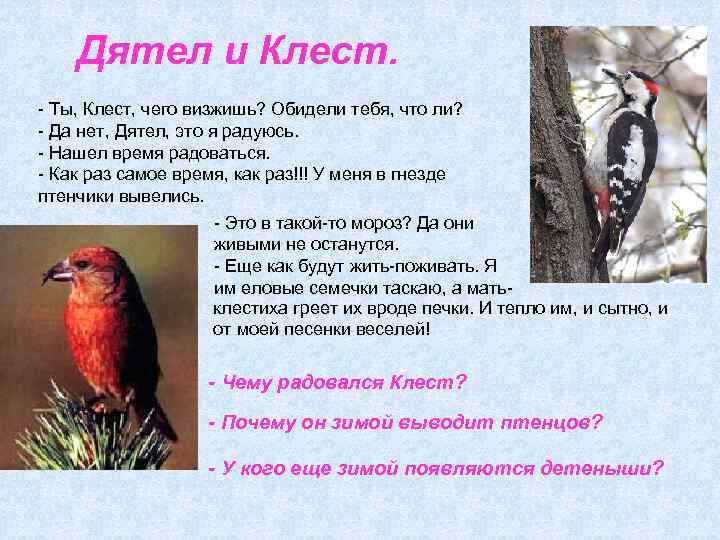 Дятел и Клест.

- Ты, Клест, чего визжишь? Обидели тебя, что ли?
- Да нет, Дятел, это я радуюсь.
- Нашел время радоваться.
- Как раз самое время, как раз!!! У меня в гнезде птенчики вывелись.

- Это в такой-то мороз? Да они живыми не останутся.
- Еще как будут жить-поживать. Я им еловые семечки таскаю, а мать-клестиха греет их вроде печки. И тепло им, и сытно, и от моей песенки веселей!

- Чему радовался Клест?

- Почему он зимой выводит птенцов?

- У кого еще зимой появляются детеныши?